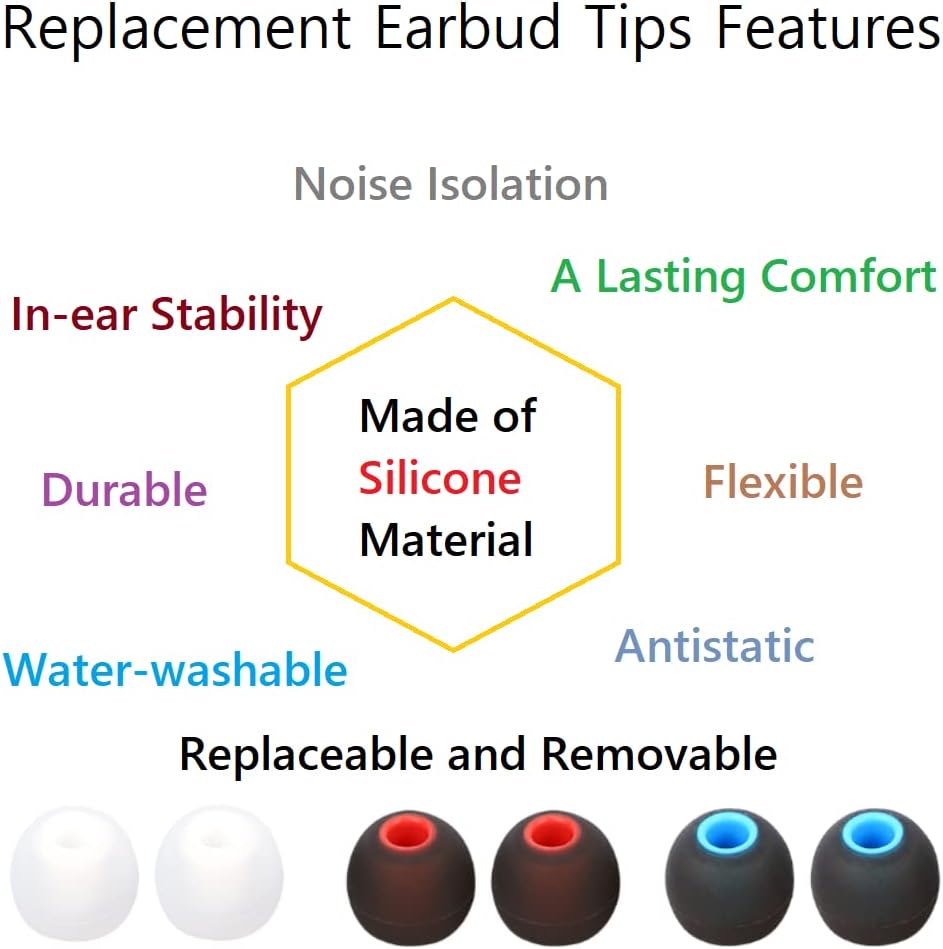 Replacement Earbud Tips Features

Noise Isolation

A Lasting Comfort

In-ear Stability

Made of Silicone Material

Durable

Flexible

Antistatic

Water-washable

Replaceable and Removable